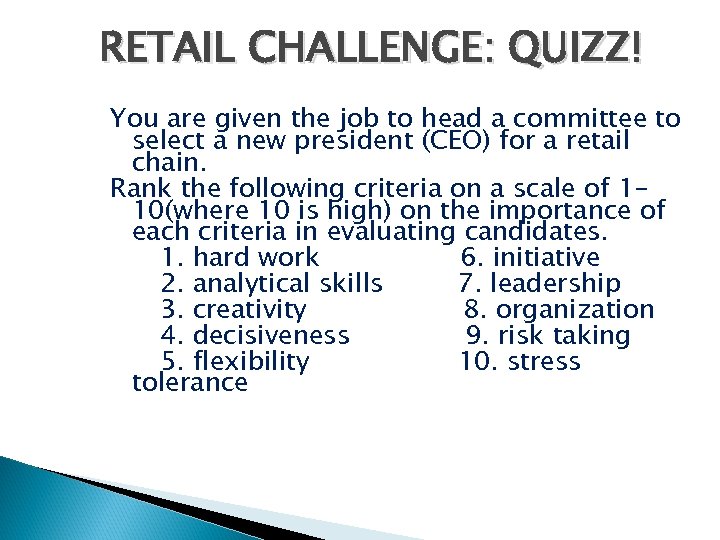 RETAIL CHALLENGE: QUIZZ!

You are given the job to head a committee to select a new president (CEO) for a retail chain.

Rank the following criteria on a scale of 1-10(where 10 is high) on the importance of each criteria in evaluating candidates.

1. hard work
2. analytical skills
3. creativity
4. decisiveness
5. flexibility

6. initiative
7. leadership
8. organization
9. risk taking
10. stress tolerance